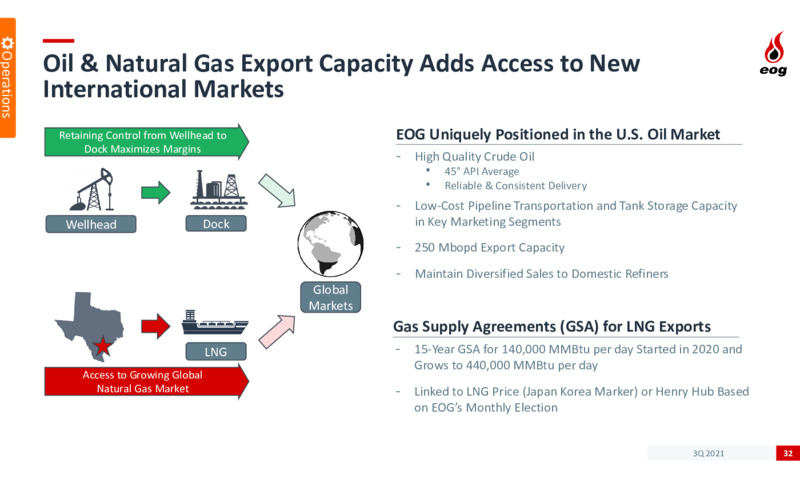 Operations

Oil & Natural Gas Export Capacity Adds Access to New International Markets

eog

Retaining Control from Wellhead to Dock Maximizes Margins

Wellhead

Dock

Global Markets

LNG

Access to Growing Global Natural Gas Market

EOG Uniquely Positioned in the U.S. Oil Market

- High Quality Crude Oil
  • 45° API Average
  • Reliable & Consistent Delivery
- Low-Cost Pipeline Transportation and Tank Storage Capacity in Key Marketing Segments
- 250 Mbopd Export Capacity
- Maintain Diversified Sales to Domestic Refiners

Gas Supply Agreements (GSA) for LNG Exports

- 15-Year GSA for 140,000 MMBtu per day Started in 2020 and Grows to 440,000 MMBtu per day
- Linked to LNG Price (Japan Korea Marker) or Henry Hub Based on EOG's Monthly Election

3Q 2021

32